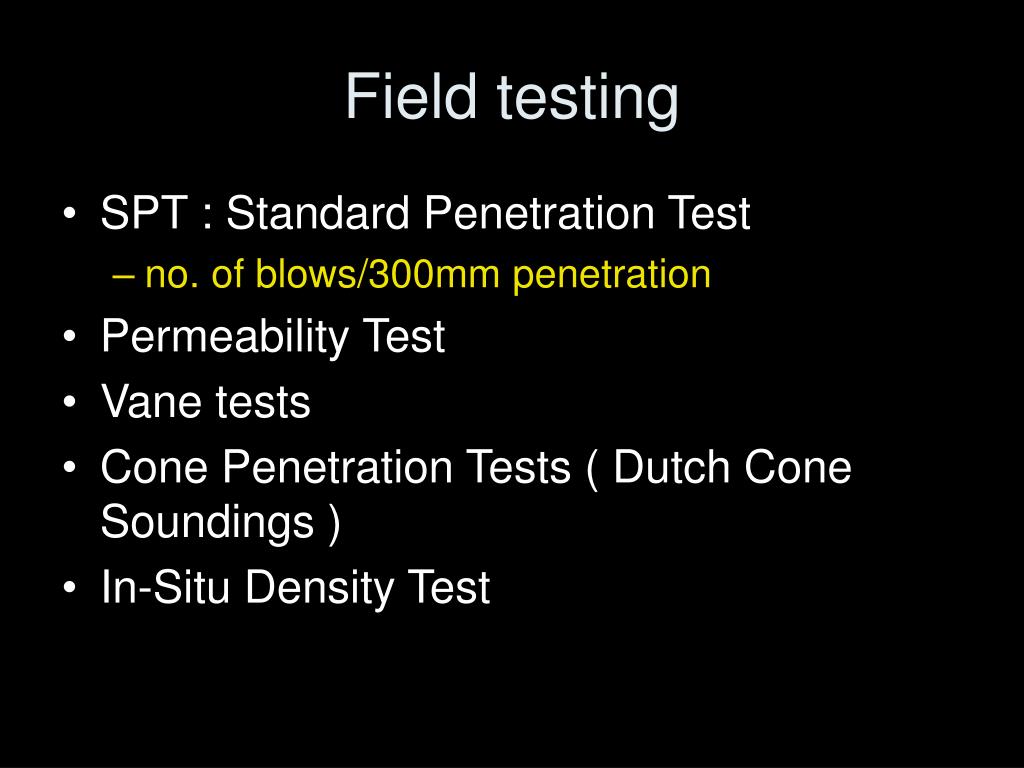 Field testing

• SPT : Standard Penetration Test
– no. of blows/300mm penetration
• Permeability Test
• Vane tests
• Cone Penetration Tests ( Dutch Cone Soundings )
• In-Situ Density Test